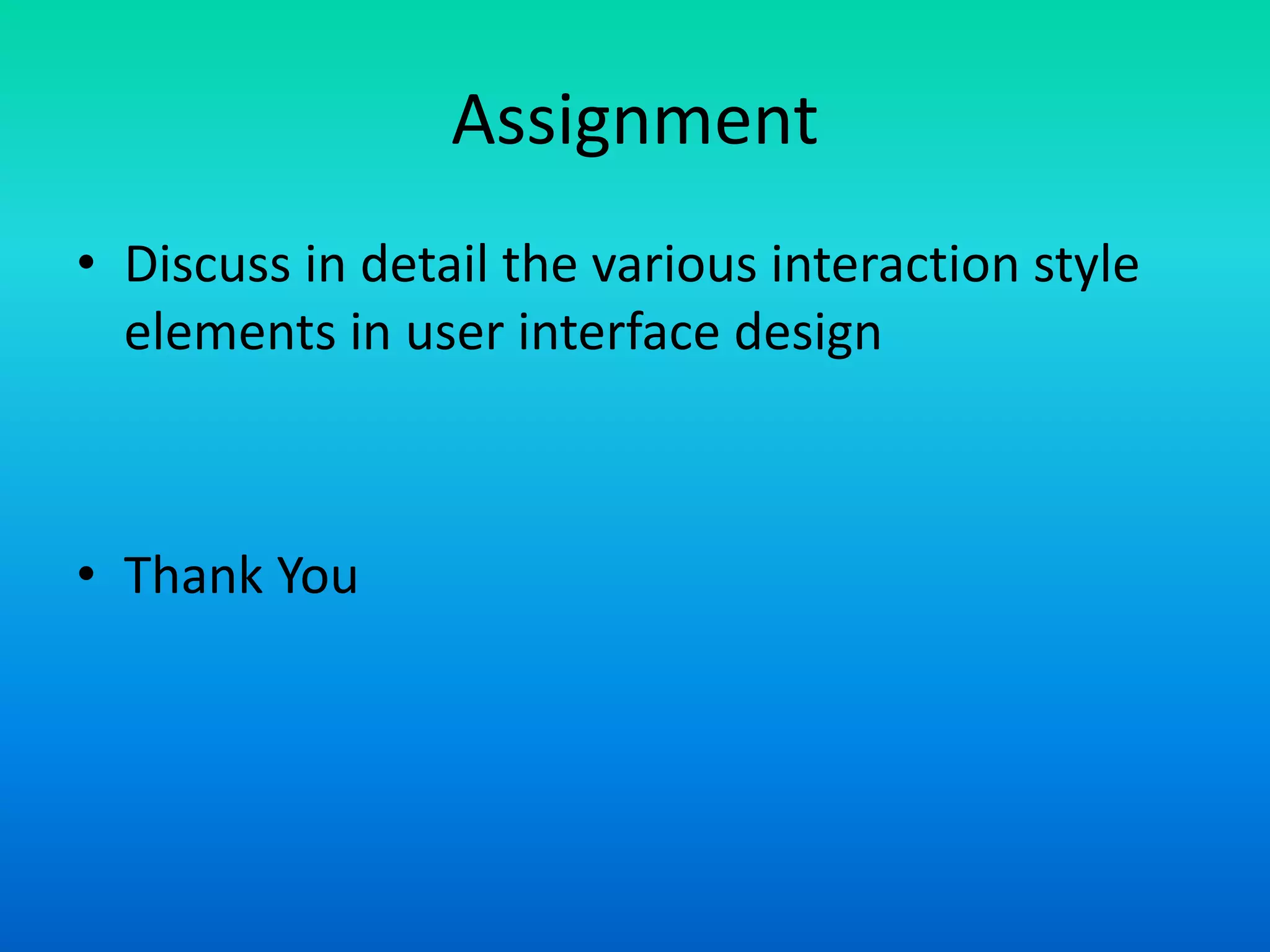 Assignment

• Discuss in detail the various interaction style elements in user interface design

• Thank You